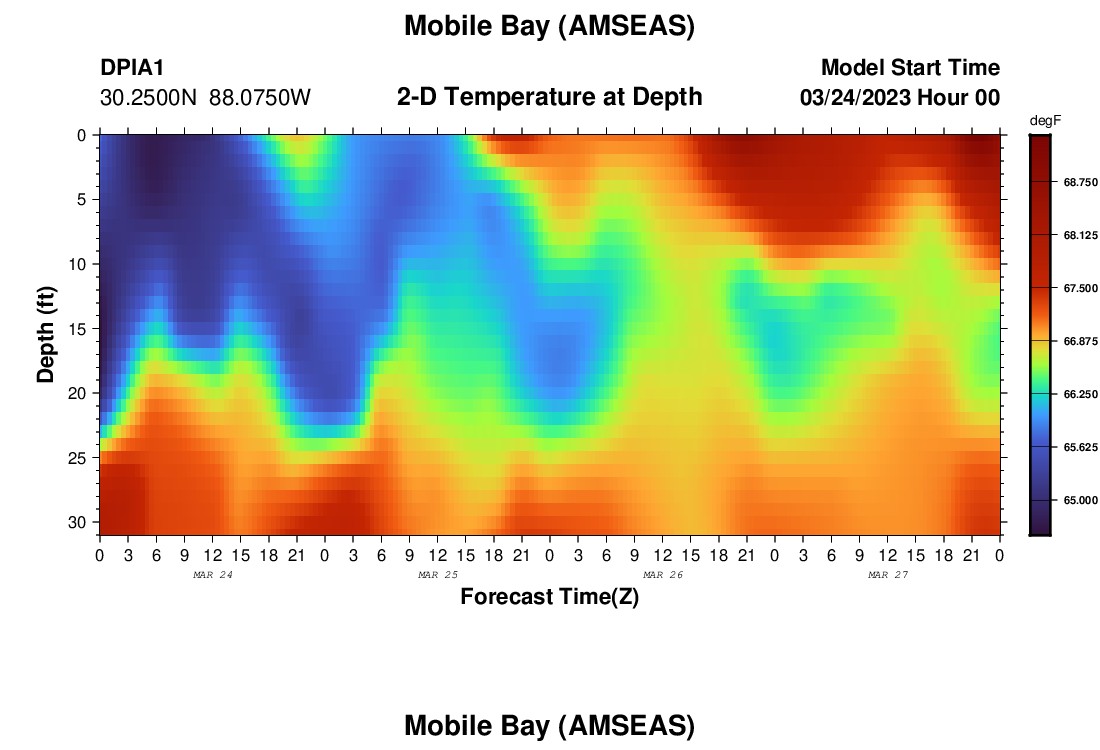 Mobile Bay (AMSEAS)

DPIA1
30.2500N 88.0750W

2-D Temperature at Depth

Model Start Time
03/24/2023 Hour 00

degF
68.750
68.125
67.500
66.875
66.250
65.625
65.000

Depth (ft)
0
5
10
15
20
25
30

0 3 6 9 12 15 18 21 0 3 6 9 12 15 18 21 0 3 6 9 12 15 18 21 0 3 6 9 12 15 18 21 0
MAR 24 MAR 25 MAR 26 MAR 27

Forecast Time(Z)

Mobile Bay (AMSEAS)